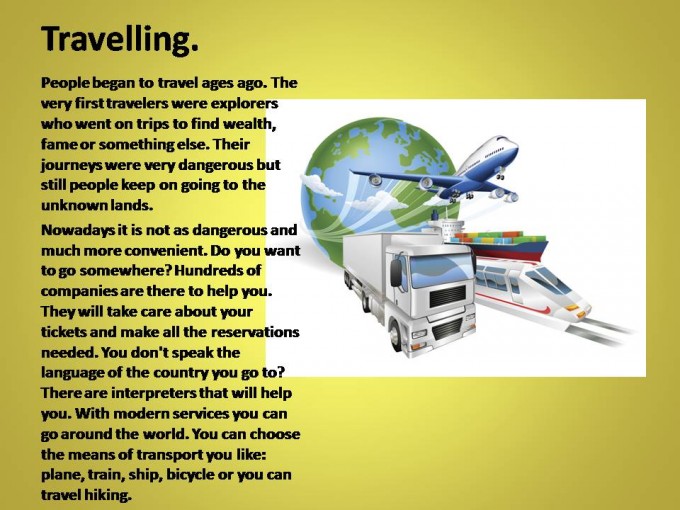 Travelling.

People began to travel ages ago. The very first travelers were explorers who went on trips to find wealth, fame or something else. Their journeys were very dangerous but still people keep on going to the unknown lands.

Nowadays it is not as dangerous and much more convenient. Do you want to go somewhere? Hundreds of companies are there to help you. They will take care about your tickets and make all the reservations needed. You don't speak the language of the country you go to? There are interpreters that will help you. With modern services you can go around the world. You can choose the means of transport you like: plane, train, ship, bicycle or you can travel hiking.